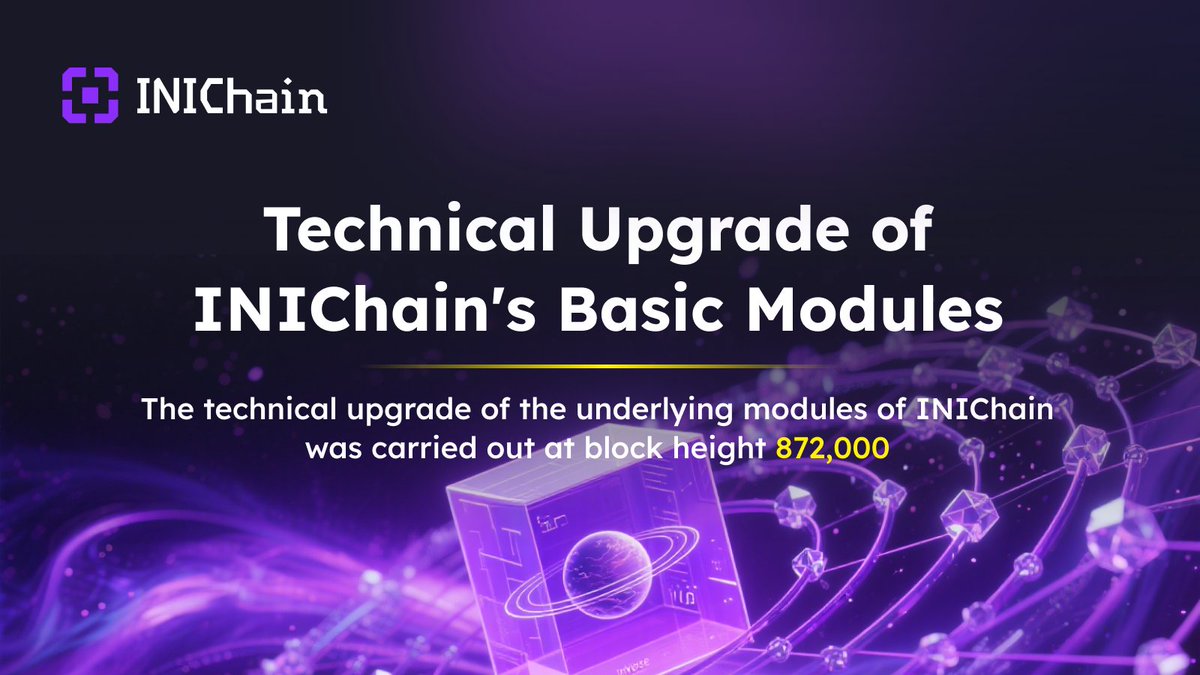 INIChain

Technical Upgrade of INIChain's Basic Modules

The technical upgrade of the underlying modules of INIChain was carried out at block height 872,000